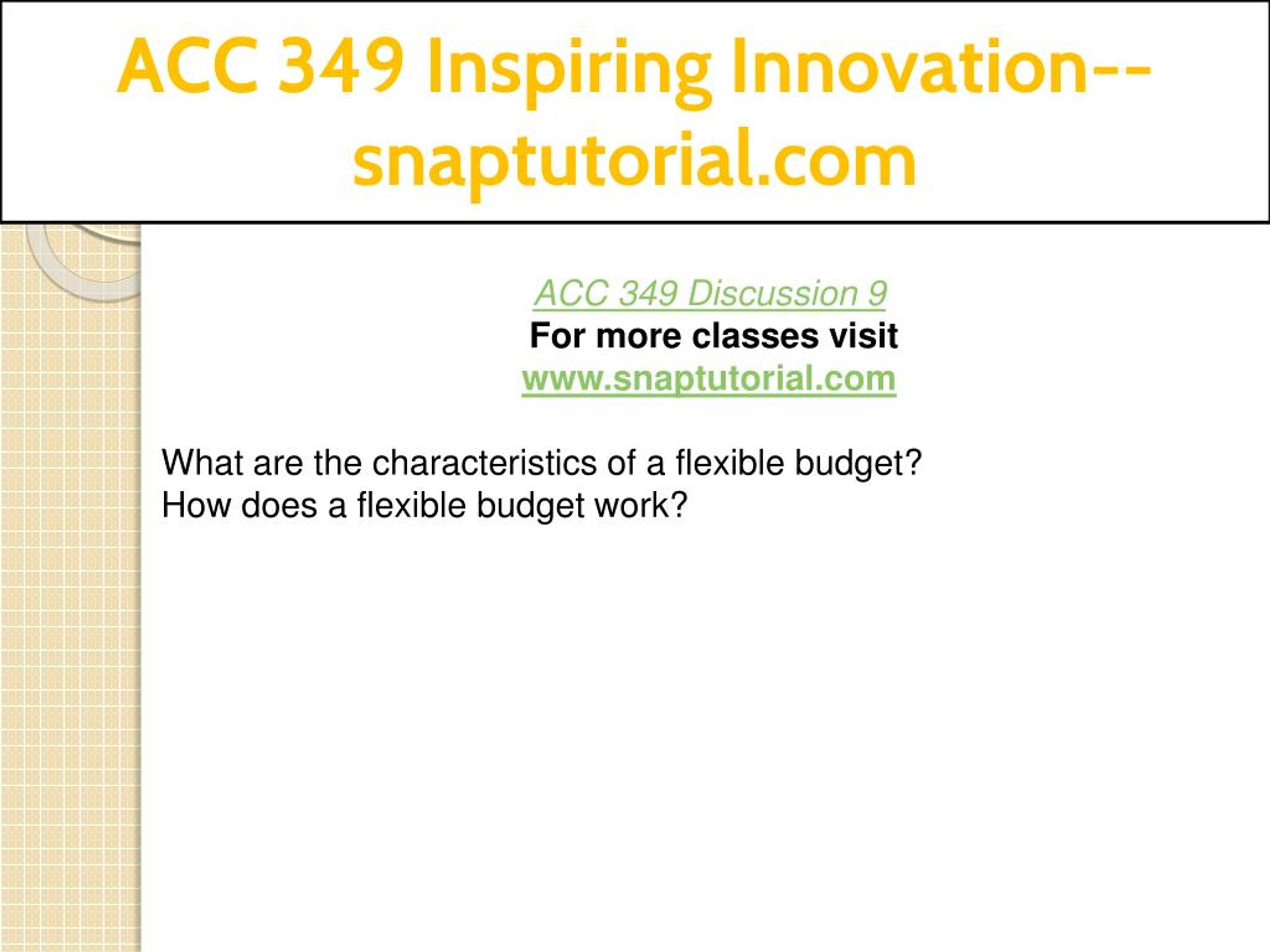 ACC 349 Inspiring Innovation--snaptutorial.com

ACC 349 Discussion 9
For more classes visit
www.snaptutorial.com

What are the characteristics of a flexible budget? How does a flexible budget work?